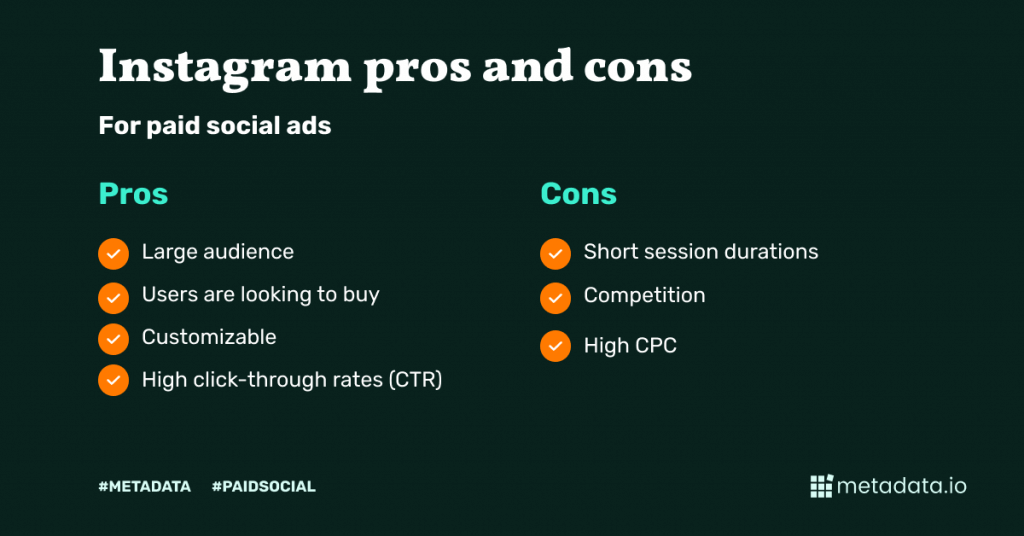 Instagram pros and cons

For paid social ads

Pros

Large audience

Users are looking to buy

Customizable

High click-through rates (CTR)

Cons

Short session durations

Competition

High CPC

#METADATA #PAIDSOCIAL

metadata.io